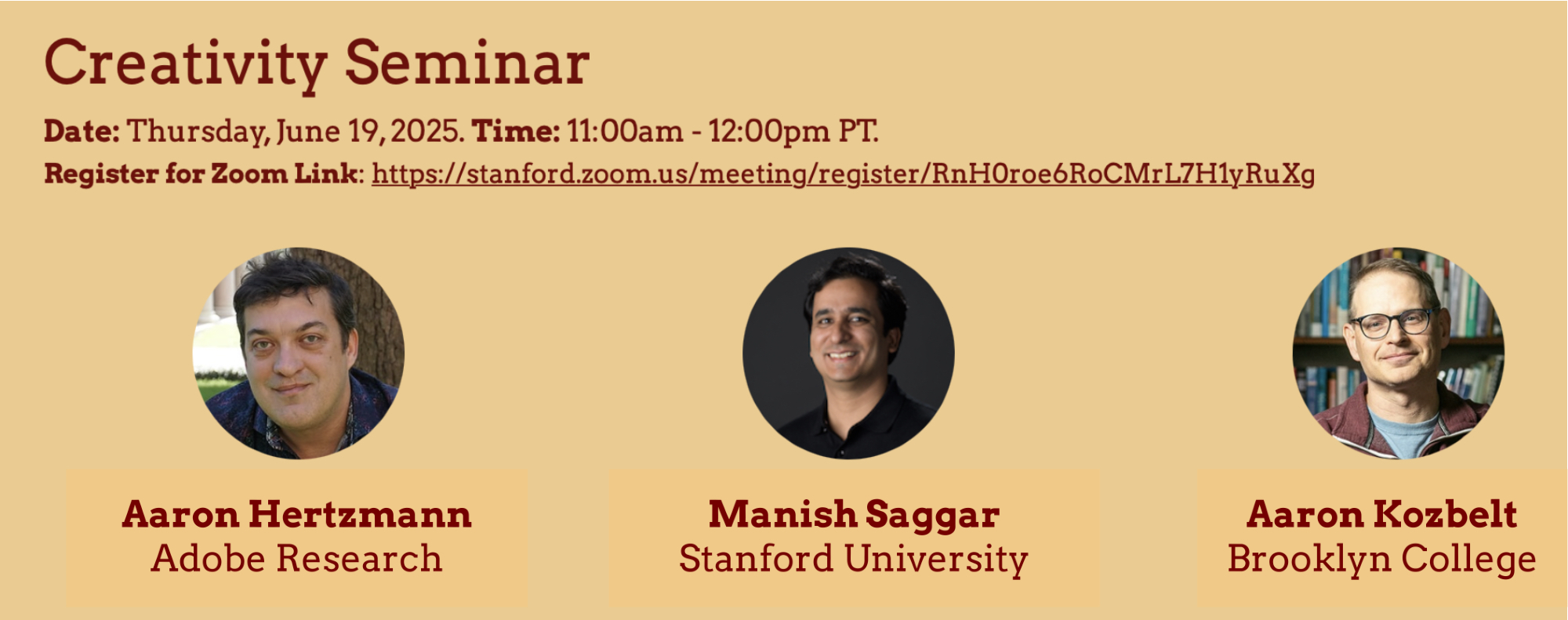 Creativity Seminar

Date: Thursday, June 19, 2025. Time: 11:00am - 12:00pm PT.
Register for Zoom Link: https://stanford.zoom.us/meeting/register/RnH0roe6RoCMrL7H1yRuXg

Aaron Hertzmann
Adobe Research

Manish Saggar
Stanford University

Aaron Kozbelt
Brooklyn College